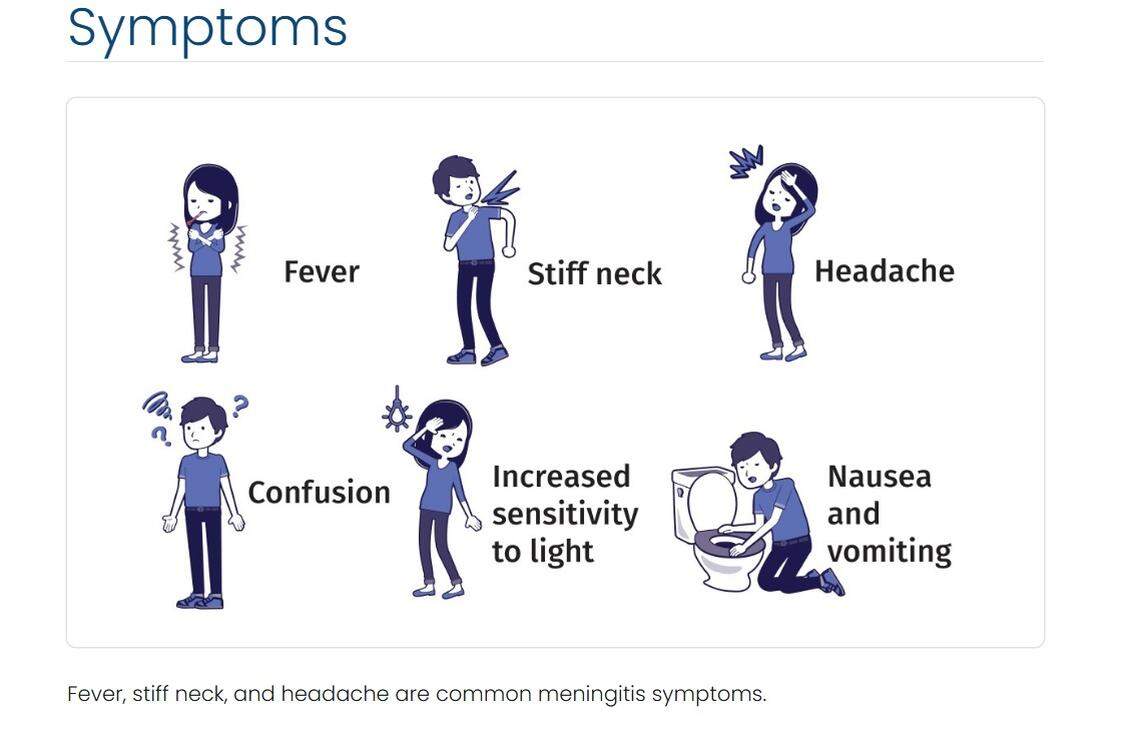 Symptoms

Fever

Stiff neck

Headache

Confusion

Increased sensitivity to light

Nausea and vomiting

Fever, stiff neck, and headache are common meningitis symptoms.